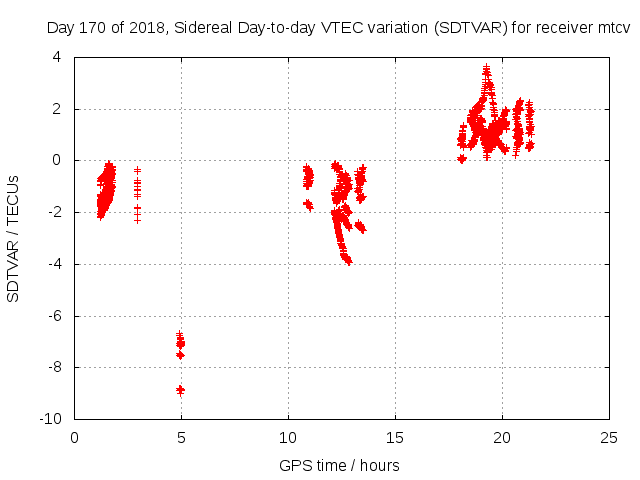 Day 170 of 2018, Sidereal Day-to-day VTEC variation (SDTVAR) for receiver mtcv

SDTVAR / TECUs

4
2
0
-2
-4
-6
-8
-10

0
5
10
15
20
25

GPS time / hours